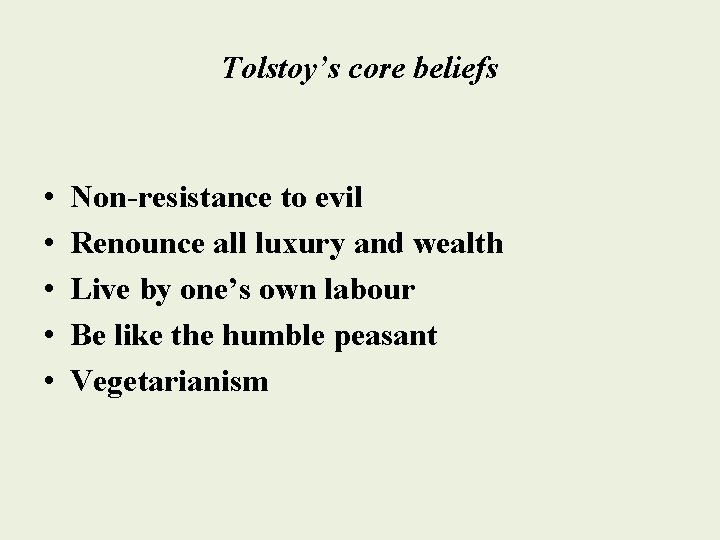 Tolstoy’s core beliefs

• Non-resistance to evil
• Renounce all luxury and wealth
• Live by one’s own labour
• Be like the humble peasant
• Vegetarianism